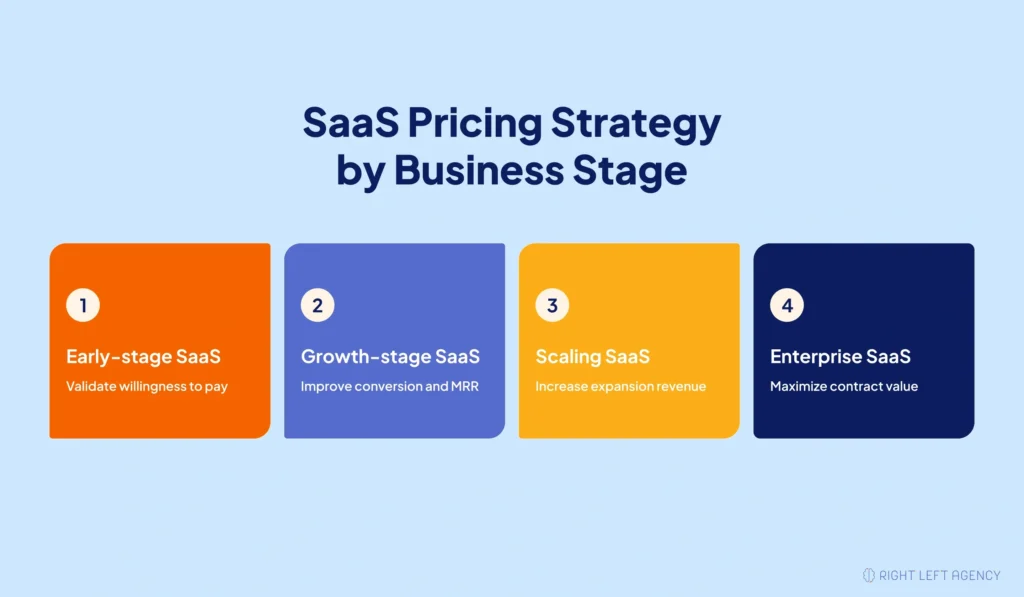 SaaS Pricing Strategy by Business Stage

1
Early-stage SaaS
Validate willingness to pay

2
Growth-stage SaaS
Improve conversion and MRR

3
Scaling SaaS
Increase expansion revenue

4
Enterprise SaaS
Maximize contract value

RIGHT LEFT AGENCY